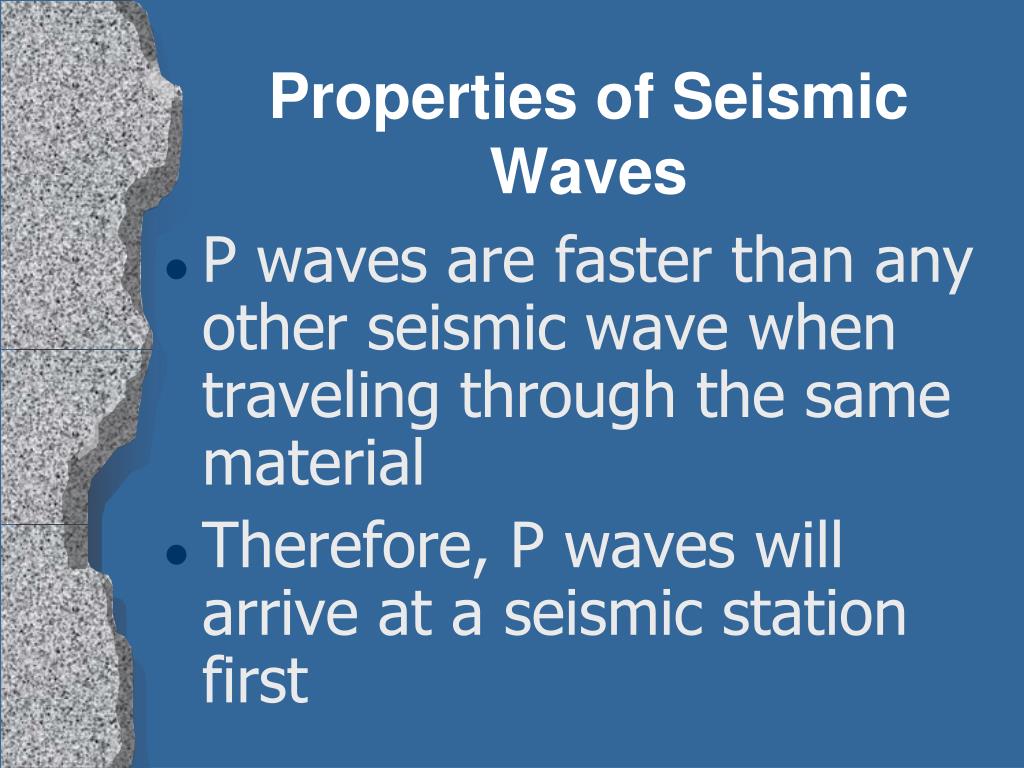 Properties of Seismic Waves

• P waves are faster than any other seismic wave when traveling through the same material

• Therefore, P waves will arrive at a seismic station first